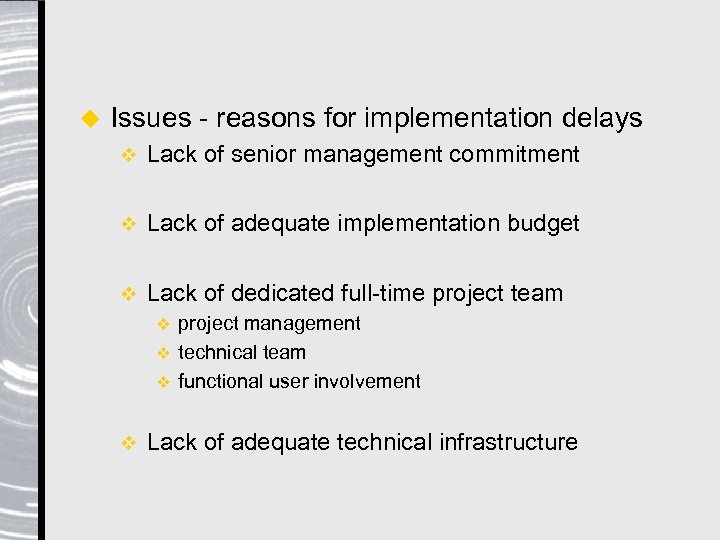 Issues - reasons for implementation delays

Lack of senior management commitment

Lack of adequate implementation budget

Lack of dedicated full-time project team

project management

technical team

functional user involvement

Lack of adequate technical infrastructure